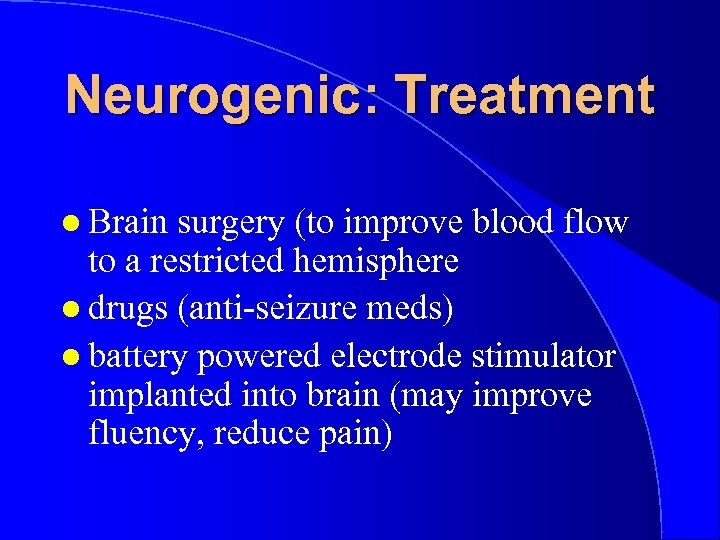 Neurogenic: Treatment

- Brain surgery (to improve blood flow to a restricted hemisphere
- drugs (anti-seizure meds)
- battery powered electrode stimulator implanted into brain (may improve fluency, reduce pain)